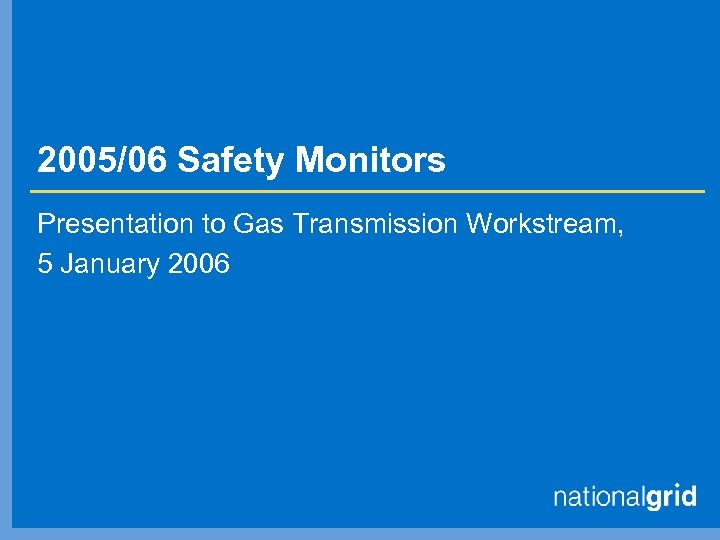 2005/06 Safety Monitors

Presentation to Gas Transmission Workstream,
5 January 2006

nationalgrid